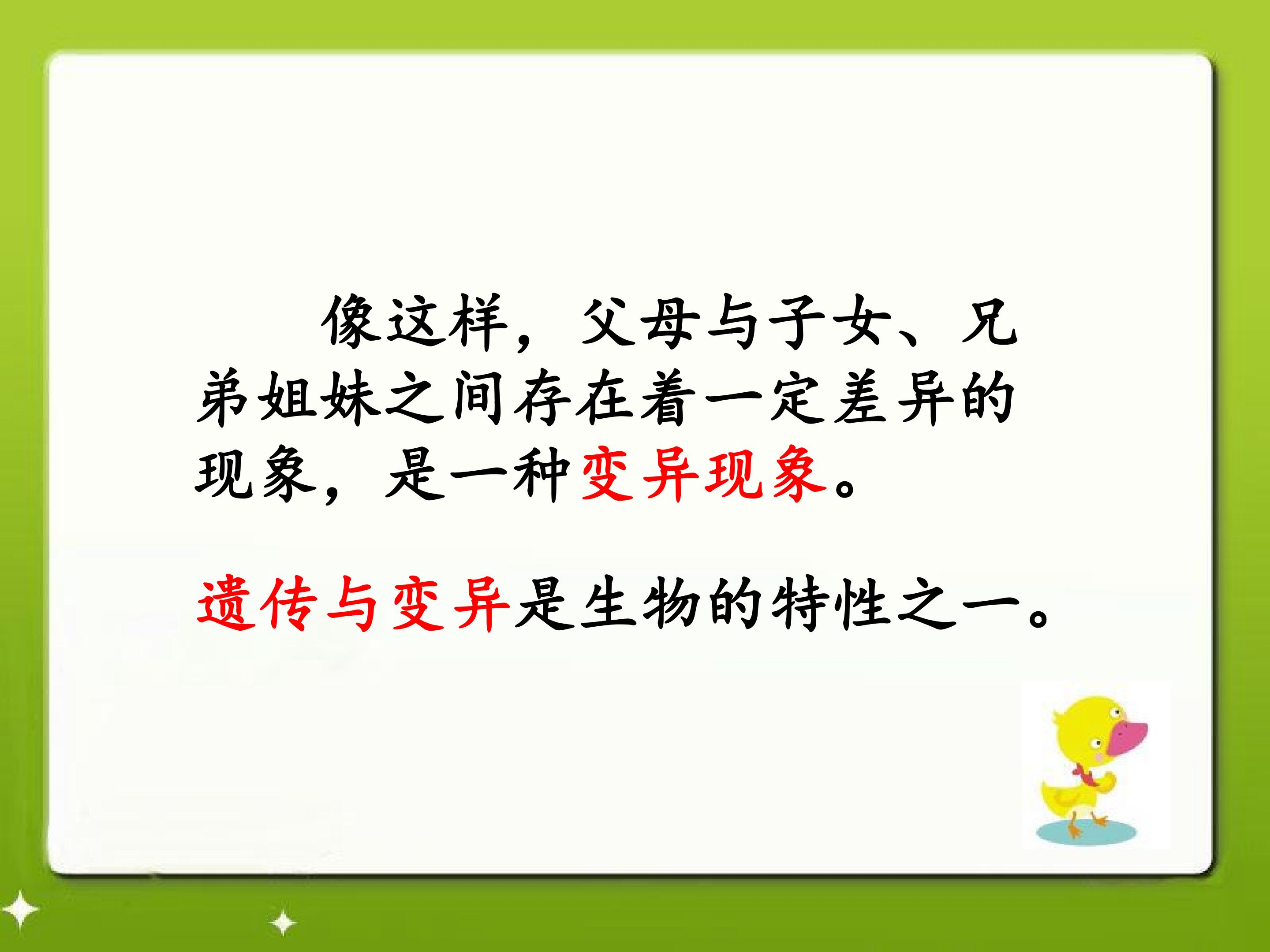 像这样，父母与子女、兄弟姐妹之间存在着一定差异的现象，是一种变异现象。

遗传与变异是生物的特性之一。